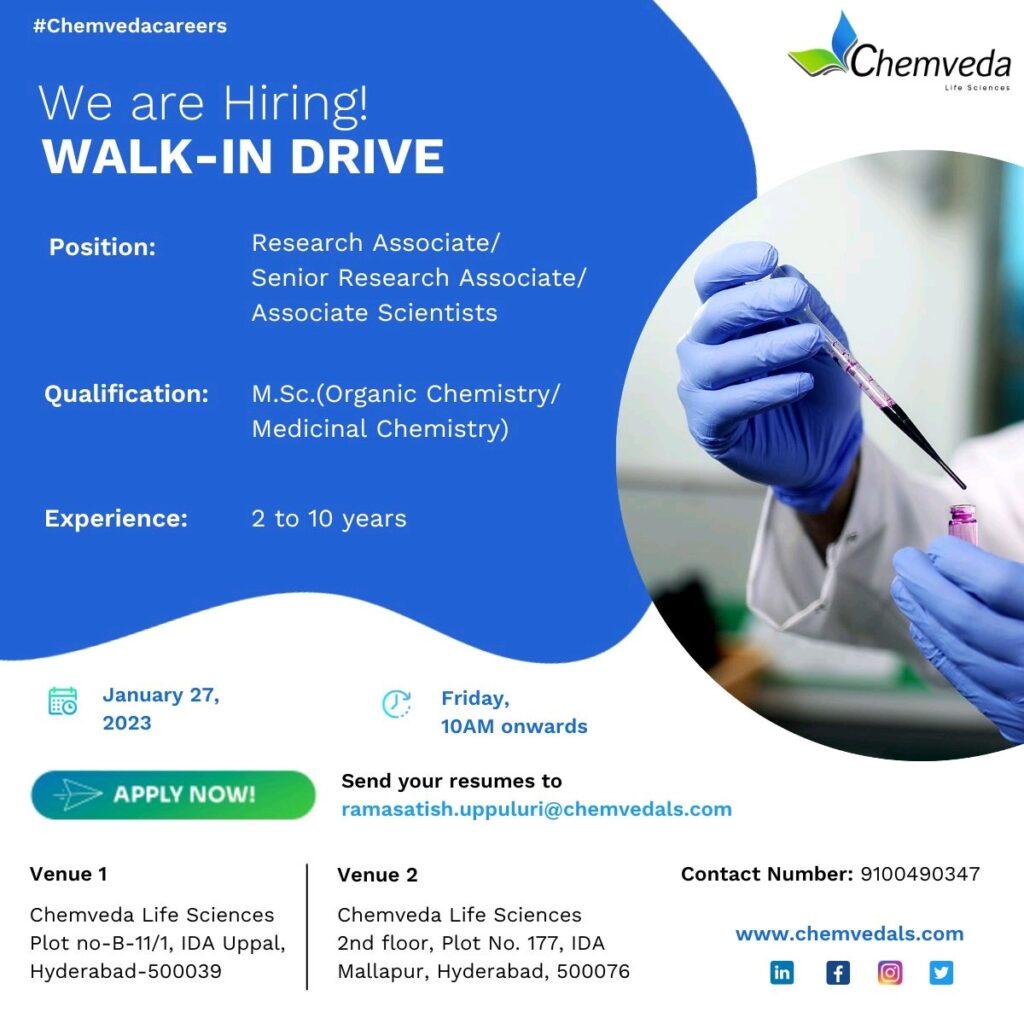 #Chemvedacareers

Chemveda
Life Sciences

We are Hiring!
WALK-IN DRIVE

Position: Research Associate/ Senior Research Associate/ Associate Scientists

Qualification: M.Sc.(Organic Chemistry/ Medicinal Chemistry)

Experience: 2 to 10 years

January 27, 2023

Friday, 10AM onwards

APPLY NOW!

Send your resumes to
ramasatish.uppuluri@chemvedals.com

Venue 1
Chemveda Life Sciences
Plot no-B-11/1, IDA Uppal, Hyderabad-500039

Venue 2
Chemveda Life Sciences
2nd floor, Plot No. 177, IDA Mallapur, Hyderabad, 500076

Contact Number: 9100490347

www.chemvedals.com